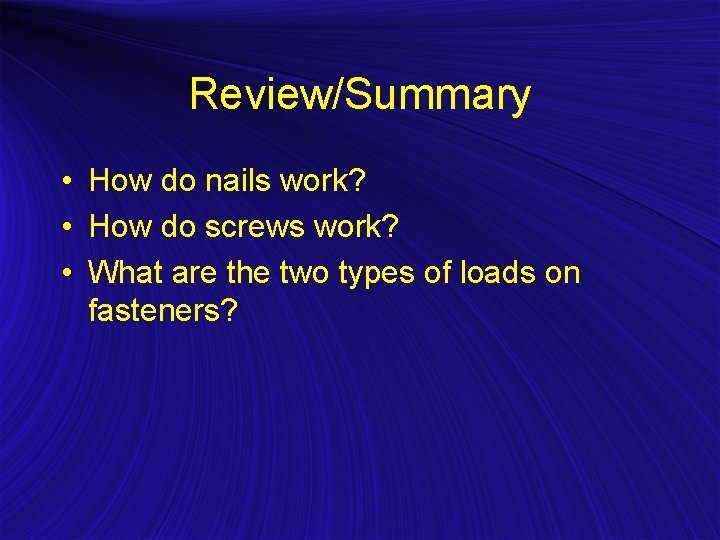 Review/Summary

• How do nails work?
• How do screws work?
• What are the two types of loads on fasteners?